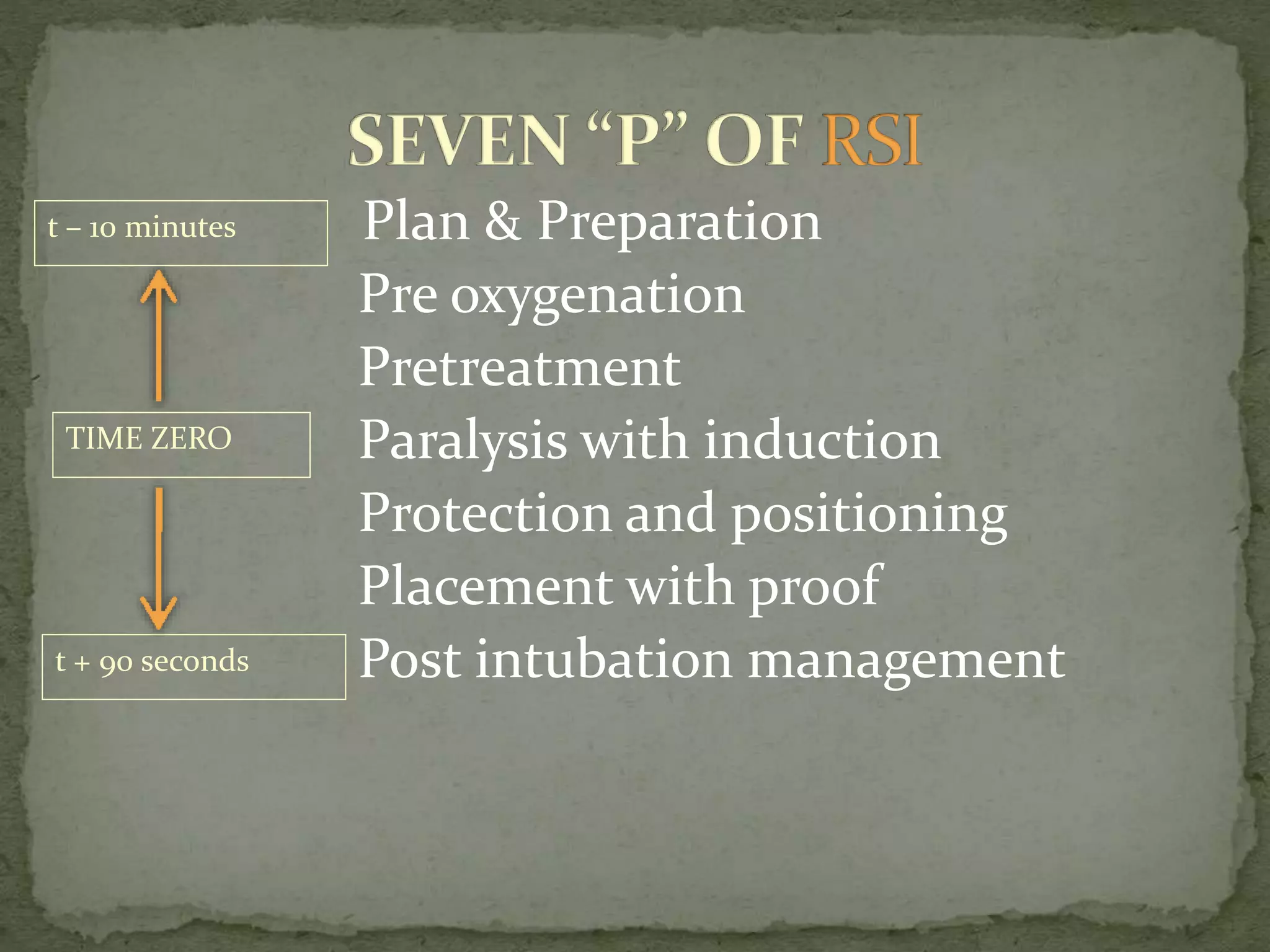 SEVEN “P” OF RSI

t – 10 minutes

TIME ZERO

t + 90 seconds

Plan & Preparation
Pre oxygenation
Pretreatment
Paralysis with induction
Protection and positioning
Placement with proof
Post intubation management